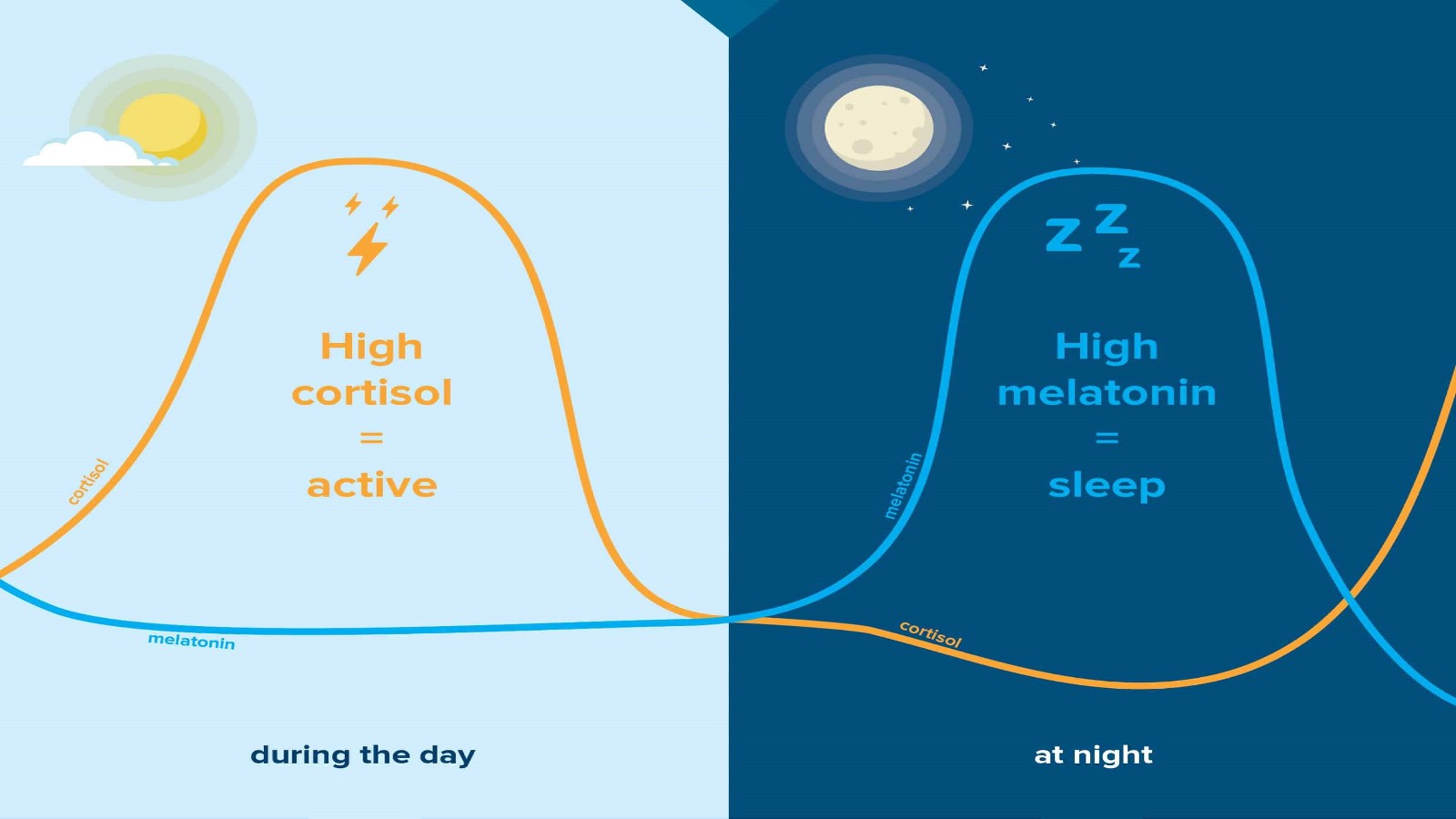 High cortisol
=
active

cortisol

melatonin

during the day

z z z

High melatonin
=
sleep

melatonin

cortisol

at night